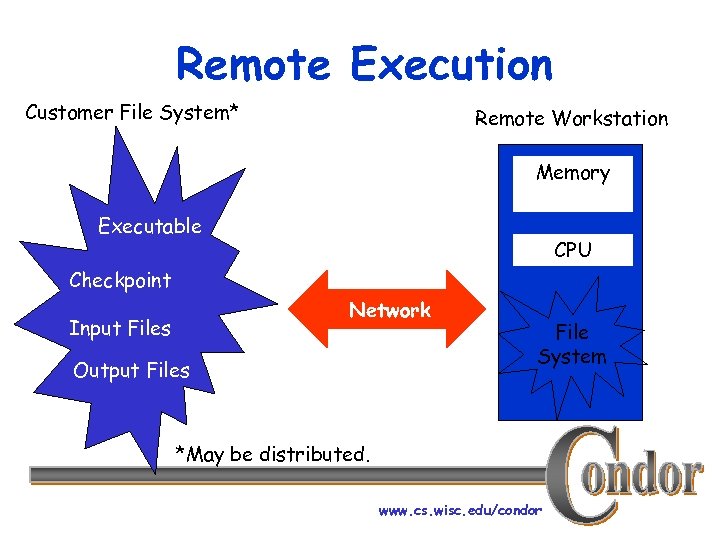 Remote Execution

Customer File System*

Executable

Checkpoint

Input Files

Output Files

Network

Remote Workstation

Memory

CPU

File System

*May be distributed.

Condor

www.cs.wisc.edu/condor